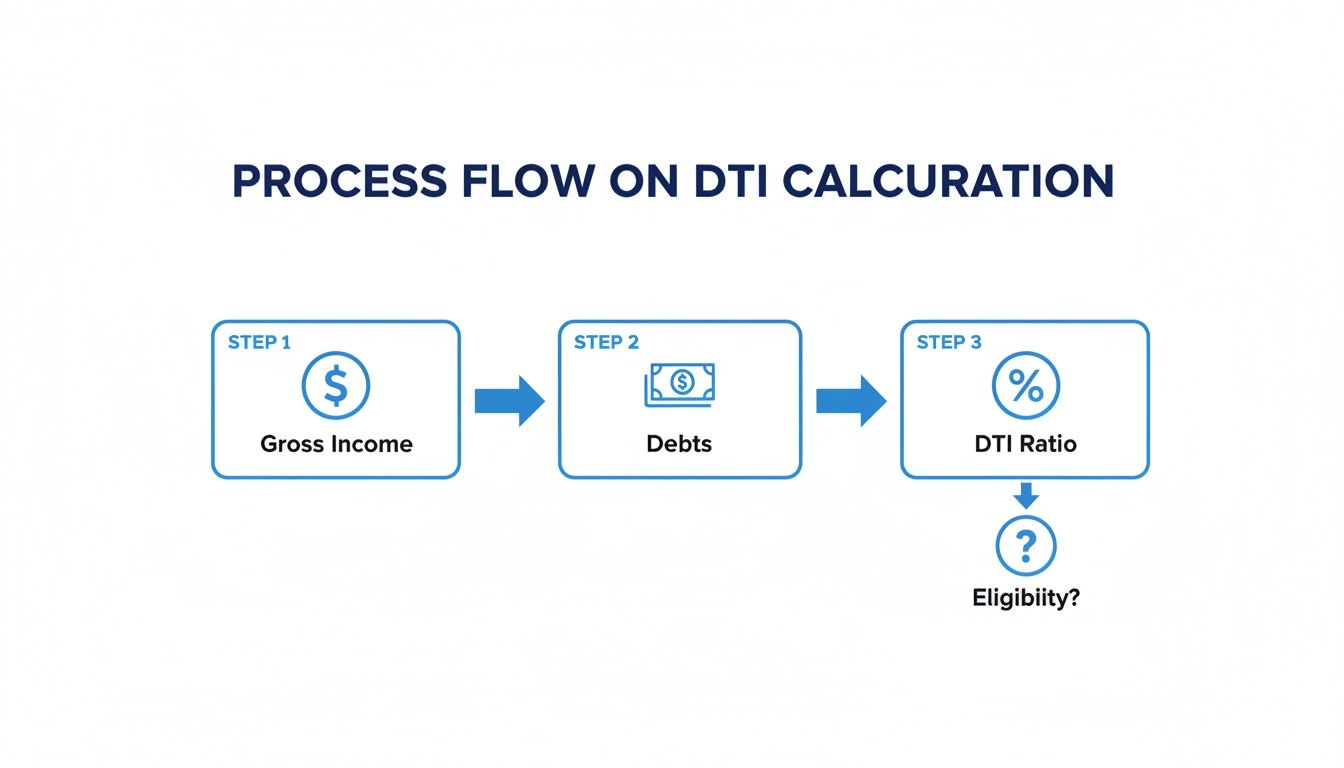 PROCESS FLOW ON DTI CALCURATION

STEP 1
$
Gross Income

STEP 2
$
Debts

STEP 3
%
DTI Ratio

?
Eligibiity?